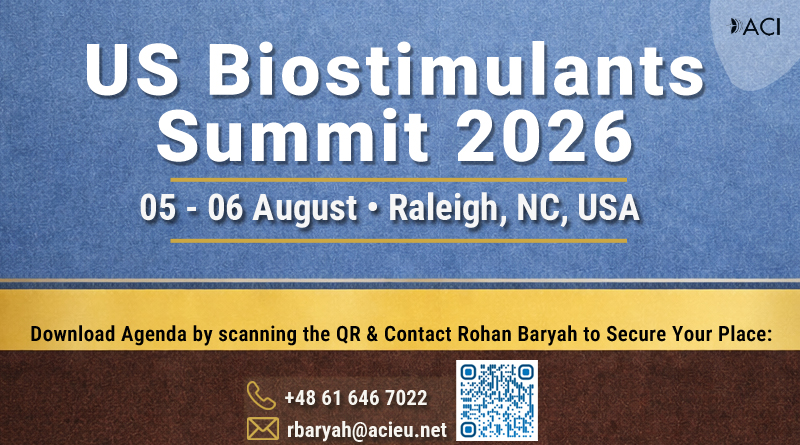 ACI

US Biostimulants Summit 2026

05 - 06 August • Raleigh, NC, USA

Download Agenda by scanning the QR & Contact Rohan Baryah to Secure Your Place:

+48 61 646 7022

rbaryah@acieu.net